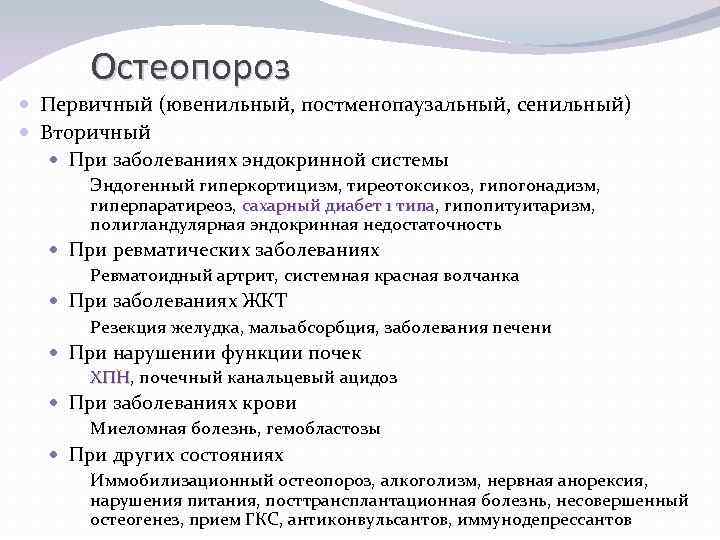 Остеопороз

Первичный (ювенильный, постменопаузальный, сенильный)

Вторичный

При заболеваниях эндокринной системы

Эндогенный гиперкортицизм, тиреотоксикоз, гипогонадизм, гиперпаратиреоз, сахарный диабет 1 типа, гипопитуитаризм, полигландулярная эндокринная недостаточность

При ревматических заболеваниях

Ревматоидный артрит, системная красная волчанка

При заболеваниях ЖКТ

Резекция желудка, мальабсорбция, заболевания печени

При нарушении функции почек

ХПН, почечный канальцевый ацидоз

При заболеваниях крови

Миеломная болезнь, гемобластозы

При других состояниях

Иммобилизационный остеопороз, алкоголизм, нервная анорексия, нарушения питания, посттрансплантационная болезнь, несовершенный остеогенез, прием ГКС, антиконвульсантов, иммунодепрессантов